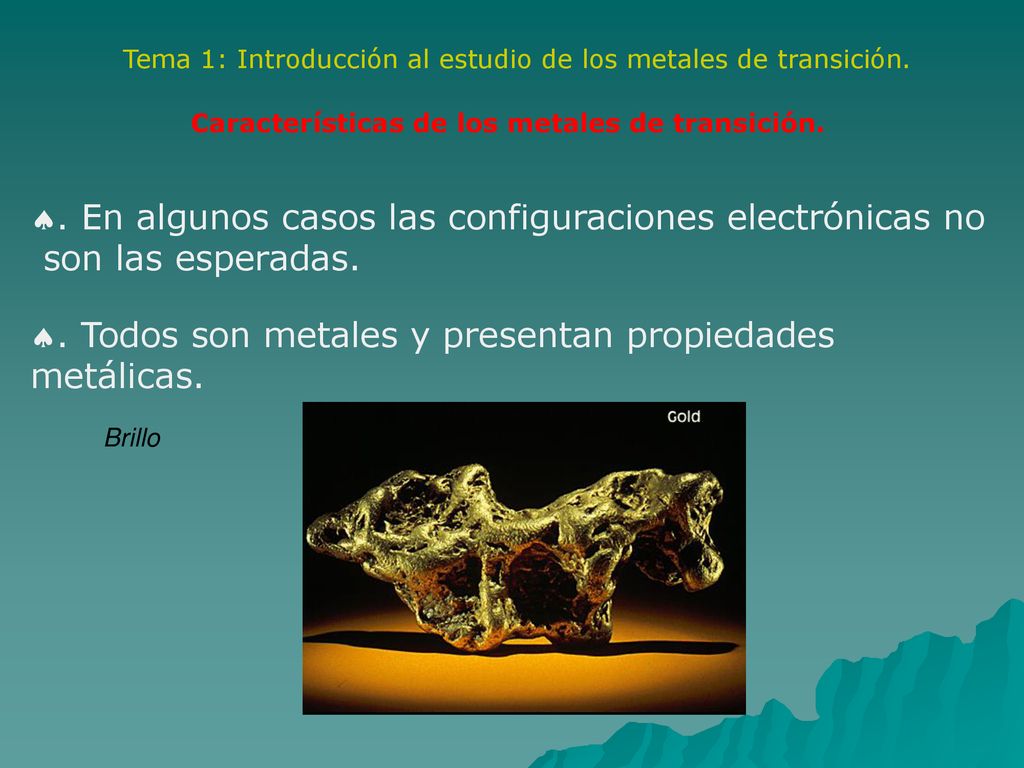 Tema 1: Introducción al estudio de los metales de transición.

Características de los metales de transición.

♠. En algunos casos las configuraciones electrónicas no son las esperadas.

♠. Todos son metales y presentan propiedades metálicas.

Brillo

Gold